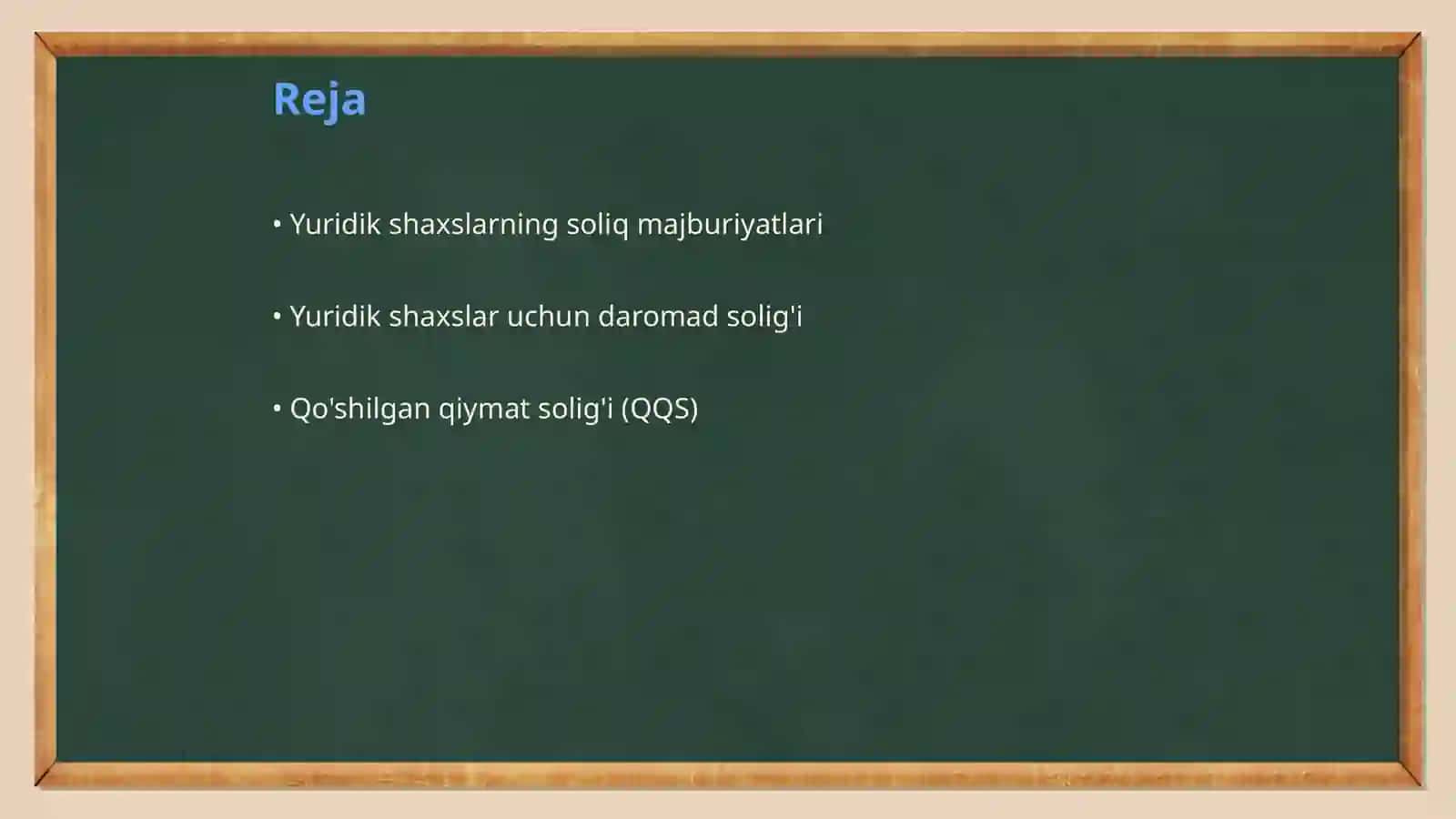 Reja

• Yuridik shaxslarning soliq majburiyatlari

• Yuridik shaxslar uchun daromad solig'i

• Qo'shilgan qiymat solig'i (QQS)